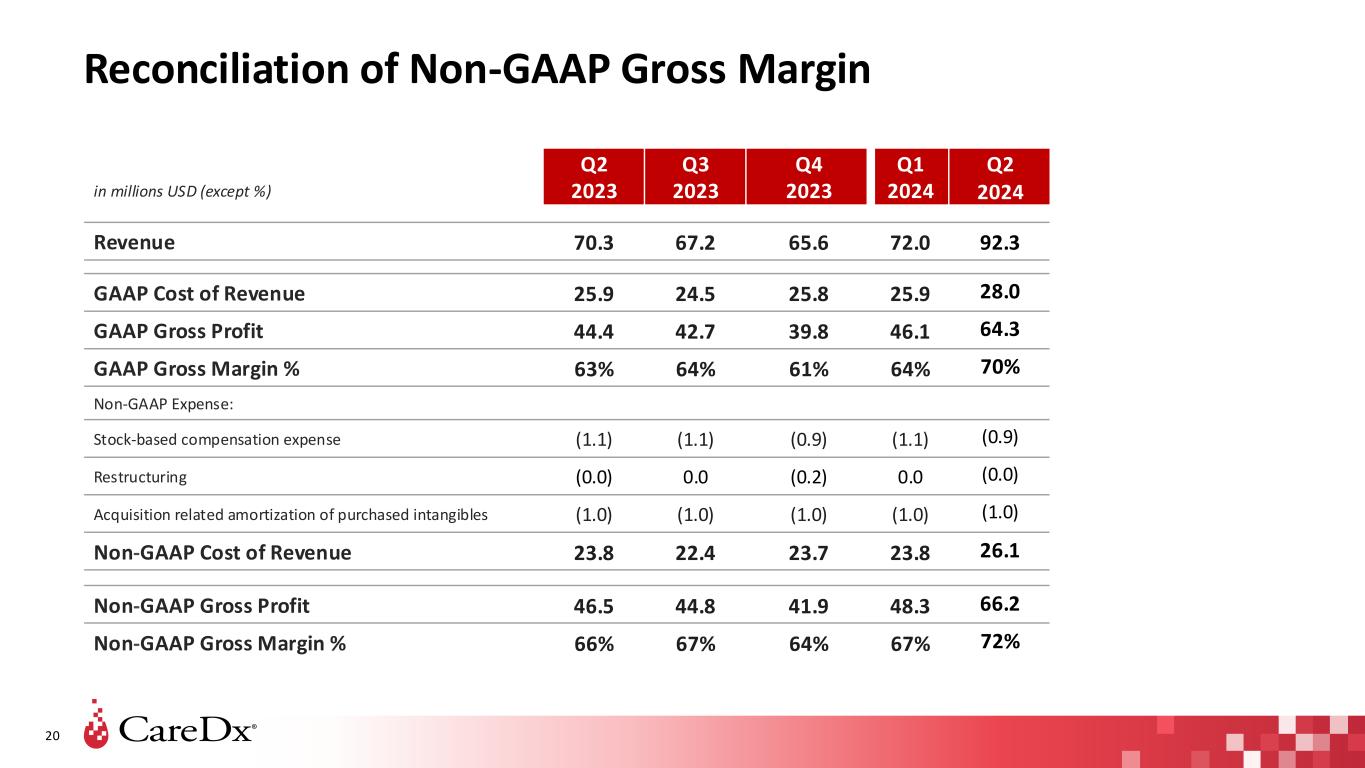 Reconciliation of Non-GAAP Gross Margin

| in millions USD (except %) | Q2 2023 | Q3 2023 | Q4 2023 | Q1 2024 | Q2 2024 |
|---|---|---|---|---|---|
| Revenue | 70.3 | 67.2 | 65.6 | 72.0 | 92.3 |
| GAAP Cost of Revenue | 25.9 | 24.5 | 25.8 | 25.9 | 28.0 |
| GAAP Gross Profit | 44.4 | 42.7 | 39.8 | 46.1 | 64.3 |
| GAAP Gross Margin % | 63% | 64% | 61% | 64% | 70% |
| Non-GAAP Expense: | | | | | |
| Stock-based compensation expense | (1.1) | (1.1) | (0.9) | (1.1) | (0.9) |
| Restructuring | (0.0) | 0.0 | (0.2) | 0.0 | (0.0) |
| Acquisition related amortization of purchased intangibles | (1.0) | (1.0) | (1.0) | (1.0) | (1.0) |
| Non-GAAP Cost of Revenue | 23.8 | 22.4 | 23.7 | 23.8 | 26.1 |
| Non-GAAP Gross Profit | 46.5 | 44.8 | 41.9 | 48.3 | 66.2 |
| Non-GAAP Gross Margin % | 66% | 67% | 64% | 67% | 72% |

20

CareDx®